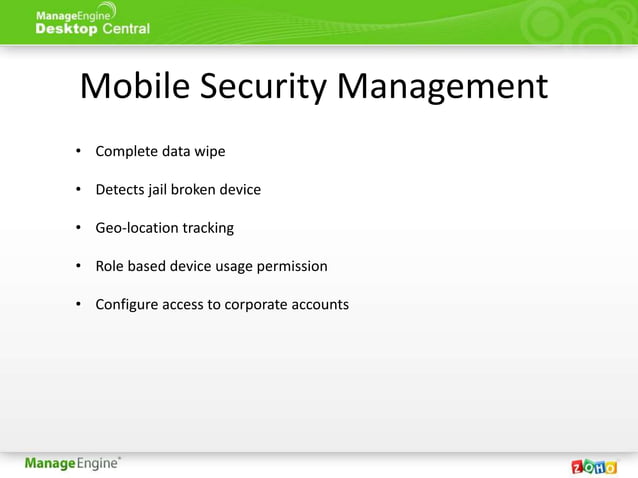 ManageEngine
Desktop Central

Mobile Security Management

• Complete data wipe
• Detects jail broken device
• Geo-location tracking
• Role based device usage permission
• Configure access to corporate accounts

ManageEngine

ZOHO